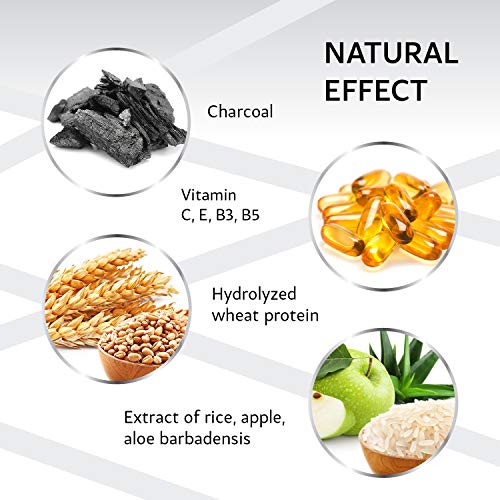 NATURAL EFFECT

Charcoal

Vitamin C, E, B3, B5

Hydrolyzed wheat protein

Extract of rice, apple, aloe barbadensis